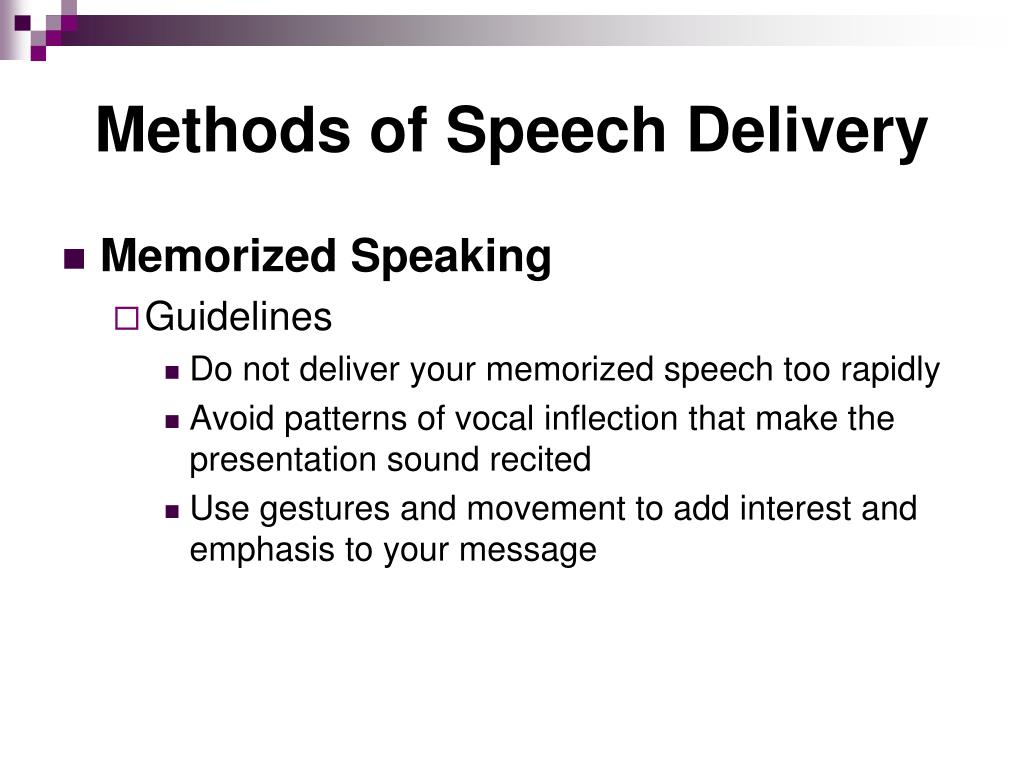 Methods of Speech Delivery

Memorized Speaking

Guidelines

Do not deliver your memorized speech too rapidly

Avoid patterns of vocal inflection that make the presentation sound recited

Use gestures and movement to add interest and emphasis to your message